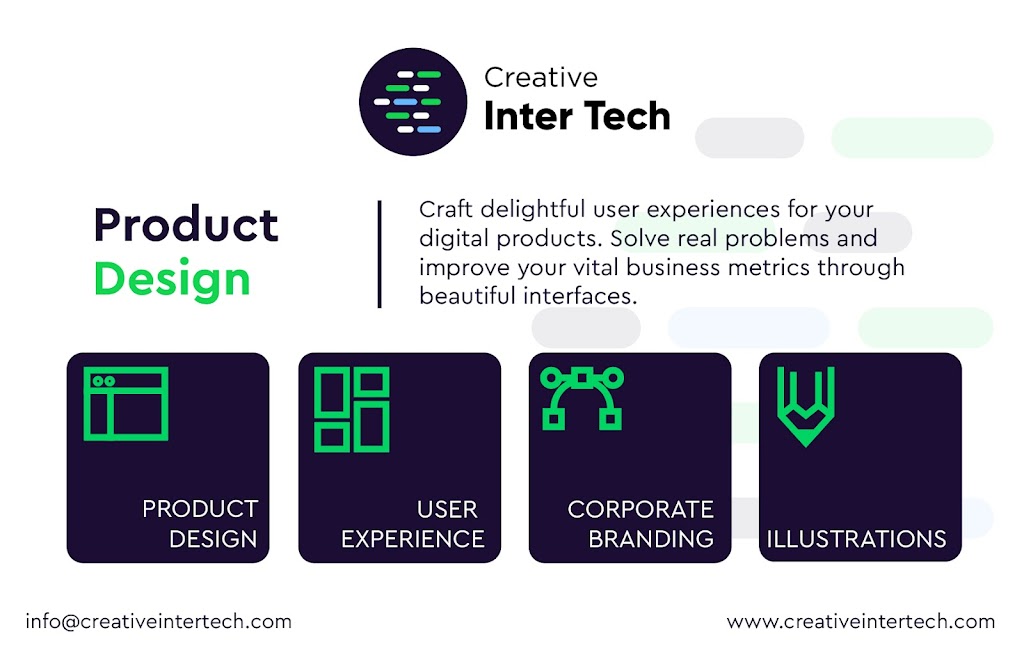 Creative
Inter Tech

Product
Design

Craft delightful user experiences for your digital products. Solve real problems and improve your vital business metrics through beautiful interfaces.

PRODUCT DESIGN

USER EXPERIENCE

CORPORATE BRANDING

ILLUSTRATIONS

info@creativeintertech.com

www.creativeintertech.com